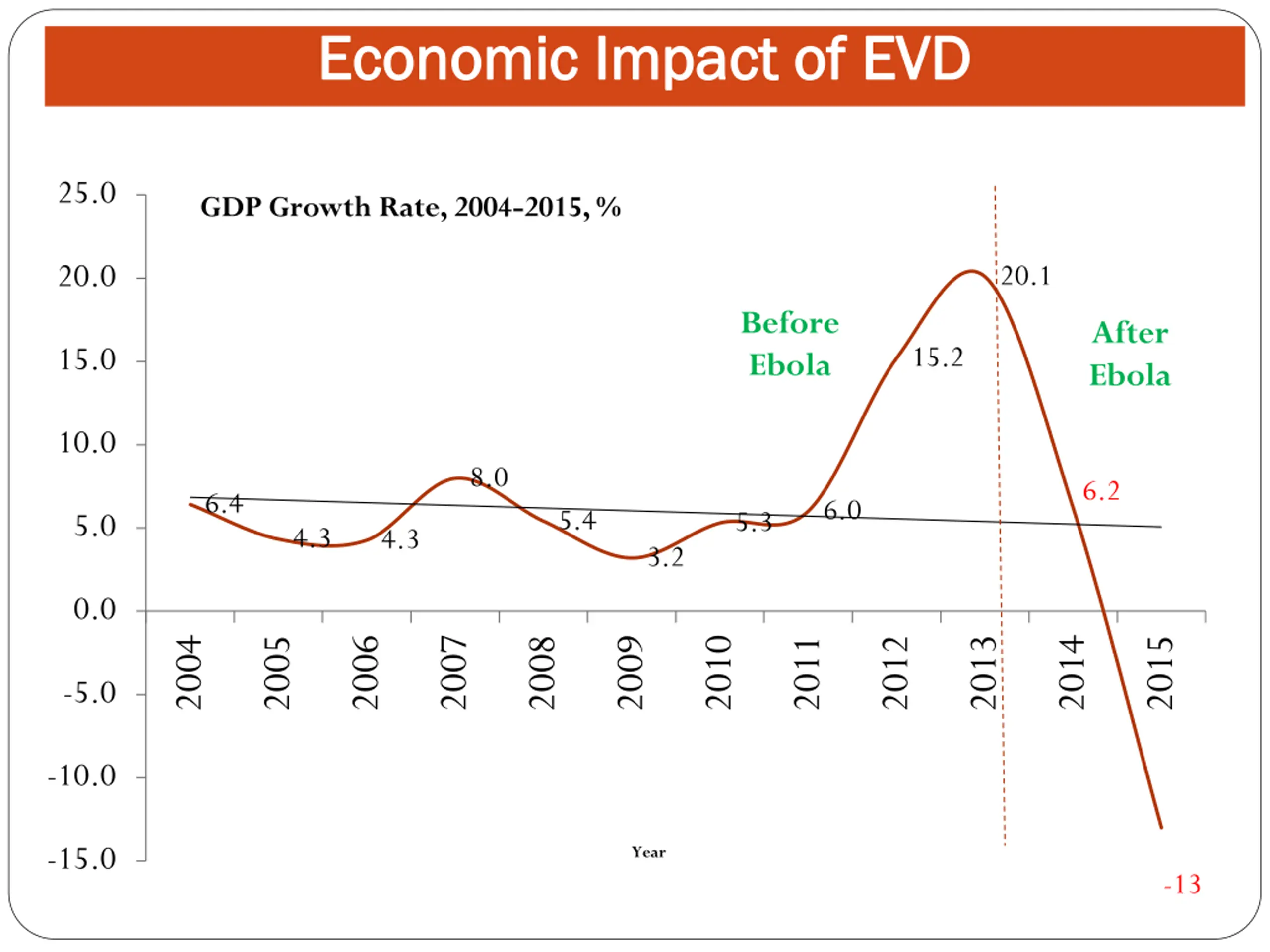 Economic Impact of EVD

GDP Growth Rate, 2004-2015, %

25.0
20.0
15.0
10.0
5.0
0.0
-5.0
-10.0
-15.0

6.4
4.3
4.3
8.0
5.4
3.2
5.3
6.0
15.2
20.1
6.2
-13

Before Ebola

After Ebola

2004
2005
2006
2007
2008
2009
2010
2011
2012
2013
2014
2015

Year